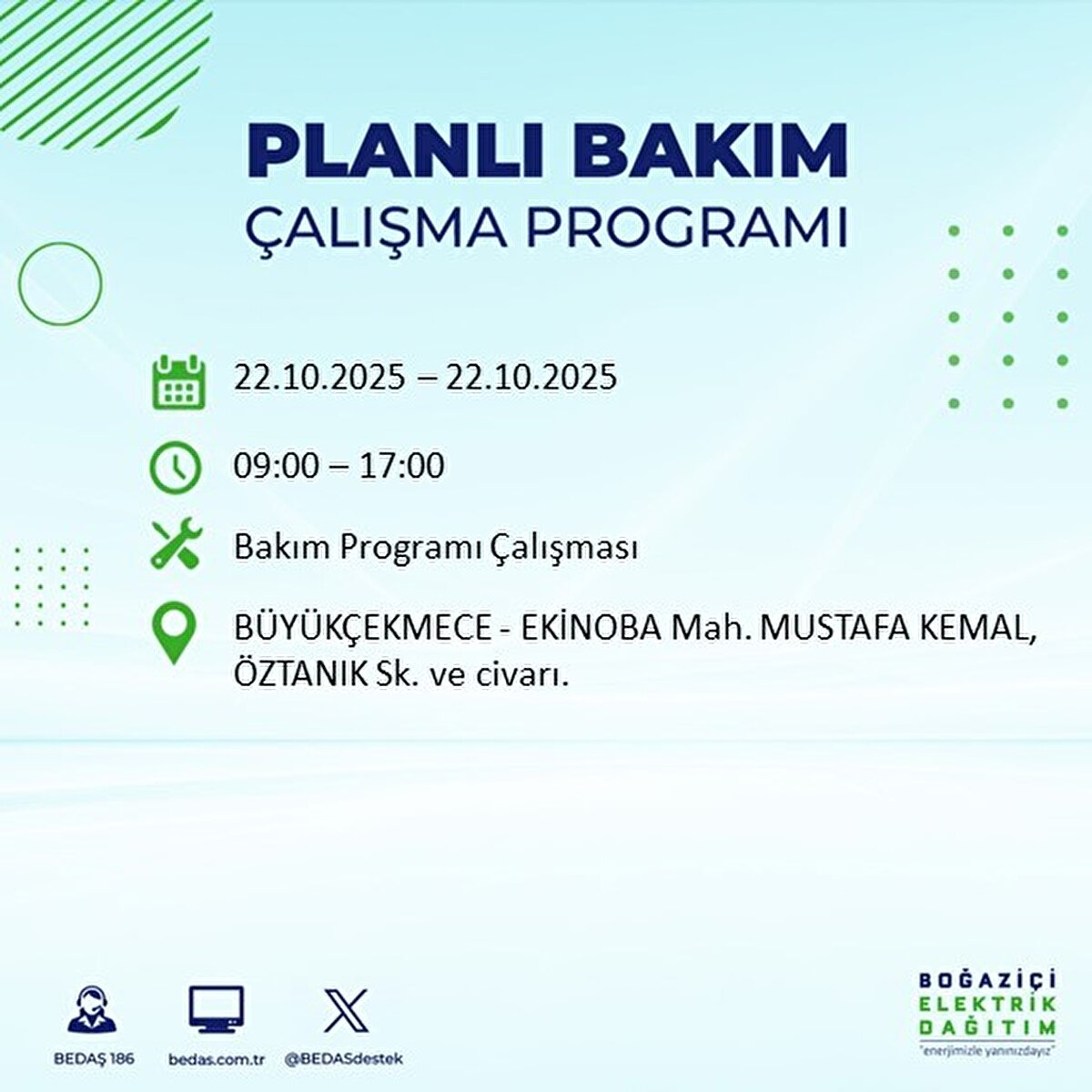 PLANLI BAKIM
ÇALIŞMA PROGRAMI

22.10.2025 – 22.10.2025

09:00 – 17:00

Bakım Programı Çalışması

BÜYÜKÇEKMECE - EKİNOBA Mah. MUSTAFA KEMAL, ÖZTANIK Sk. ve civarı.

BEDAŞ 186

bedas.com.tr

@BEDASdestek

BOĞAZİÇİ
ELEKTRİK
DAĞITIM
"enerjimizle yanınızdayız"